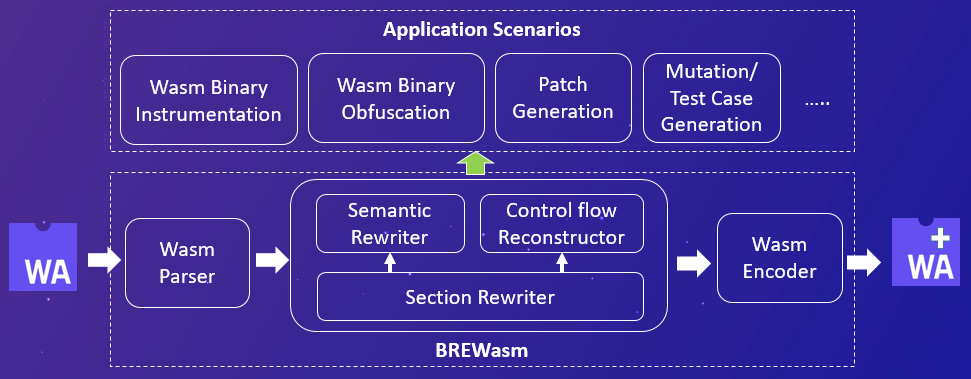 Application Scenarios

Wasm Binary Instrumentation

Wasm Binary Obfuscation

Patch Generation

Mutation/ Test Case Generation

.....

WA

Wasm Parser

Semantic Rewriter

Control flow Reconstructor

Section Rewriter

Wasm Encoder

WA

BREWasm